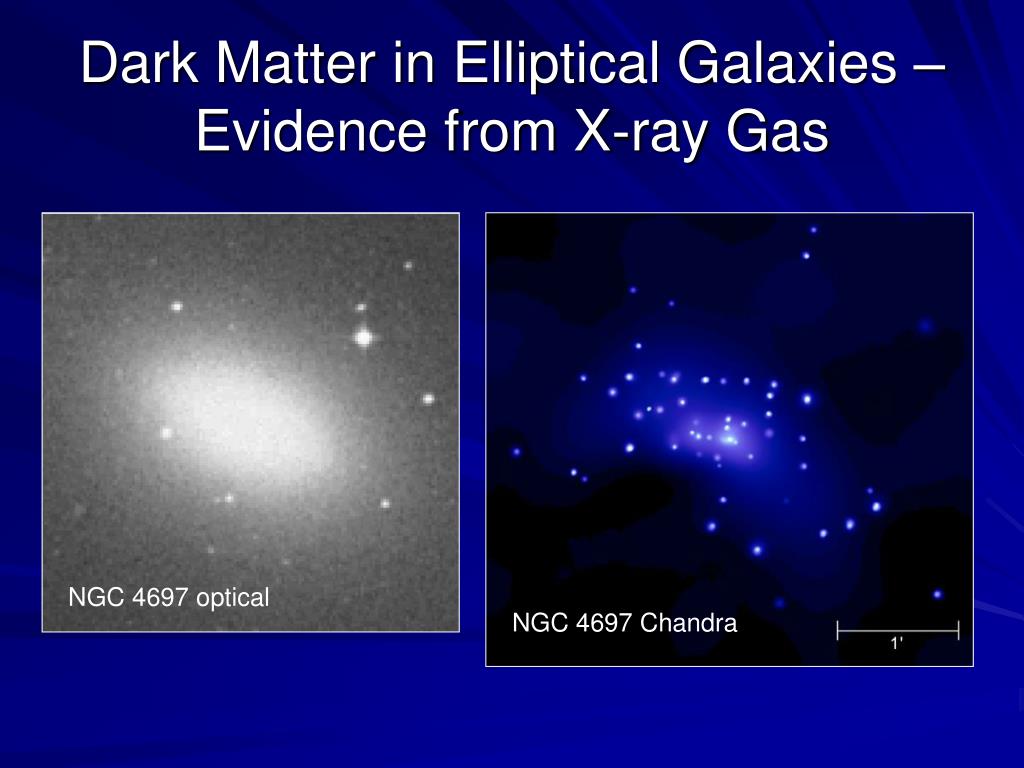 Dark Matter in Elliptical Galaxies – Evidence from X-ray Gas

NGC 4697 optical

NGC 4697 Chandra

1'